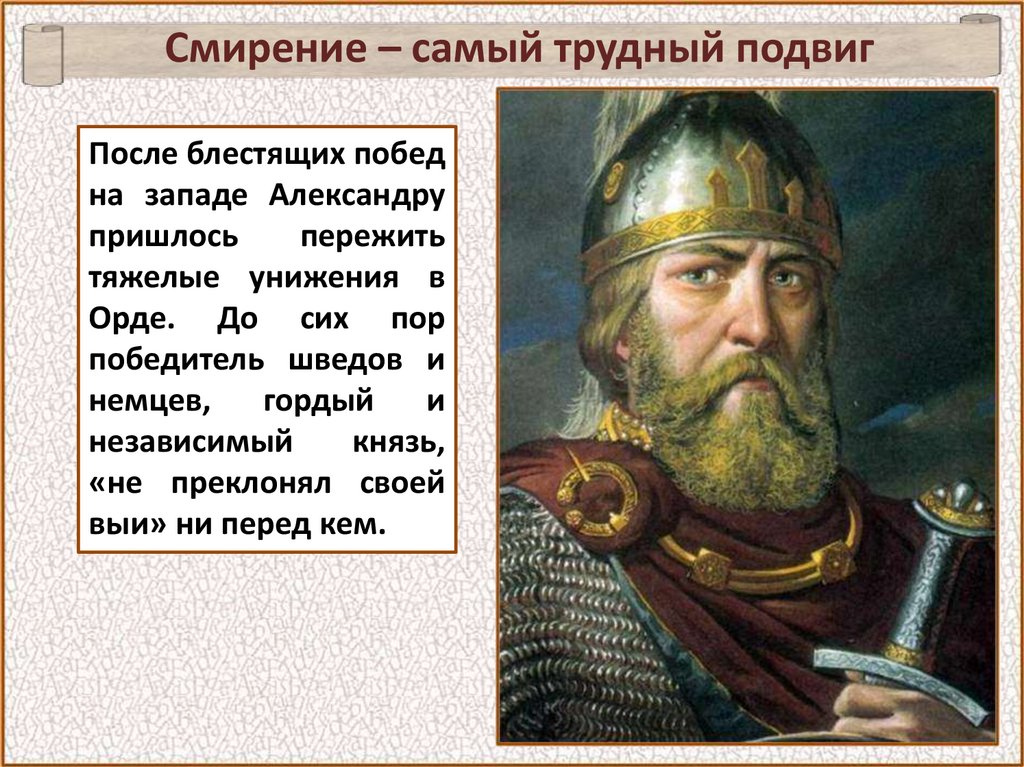 Смирение – самый трудный подвиг

После блестящих побед на западе Александру пришлось пережить тяжелые унижения в Орде. До сих пор победитель шведов и немцев, гордый и независимый князь, «не преклонял своей выи» ни перед кем.